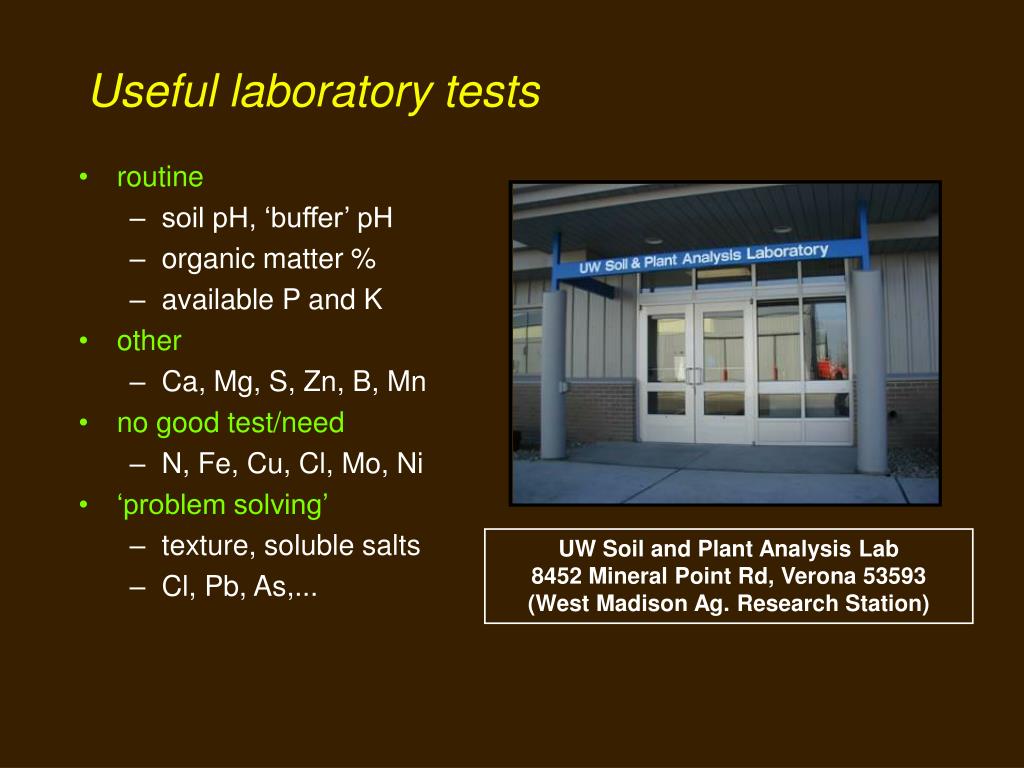 Useful laboratory tests

• routine
– soil pH, ‘buffer’ pH
– organic matter %
– available P and K
• other
– Ca, Mg, S, Zn, B, Mn
• no good test/need
– N, Fe, Cu, Cl, Mo, Ni
• ‘problem solving’
– texture, soluble salts
– Cl, Pb, As,...

UW Soil & Plant Analysis Laboratory

UW Soil and Plant Analysis Lab
8452 Mineral Point Rd, Verona 53593
(West Madison Ag. Research Station)